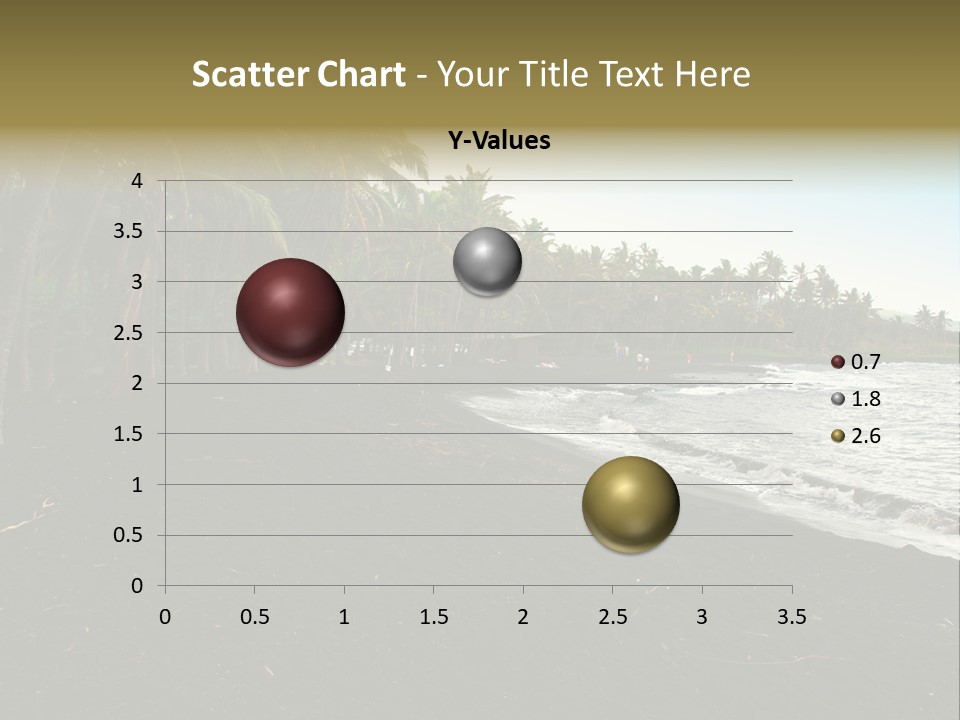 Scatter Chart - Your Title Text Here

Y-Values

4
3.5
3
2.5
2
1.5
1
0.5
0

0 0.5 1 1.5 2 2.5 3 3.5

0.7
1.8
2.6